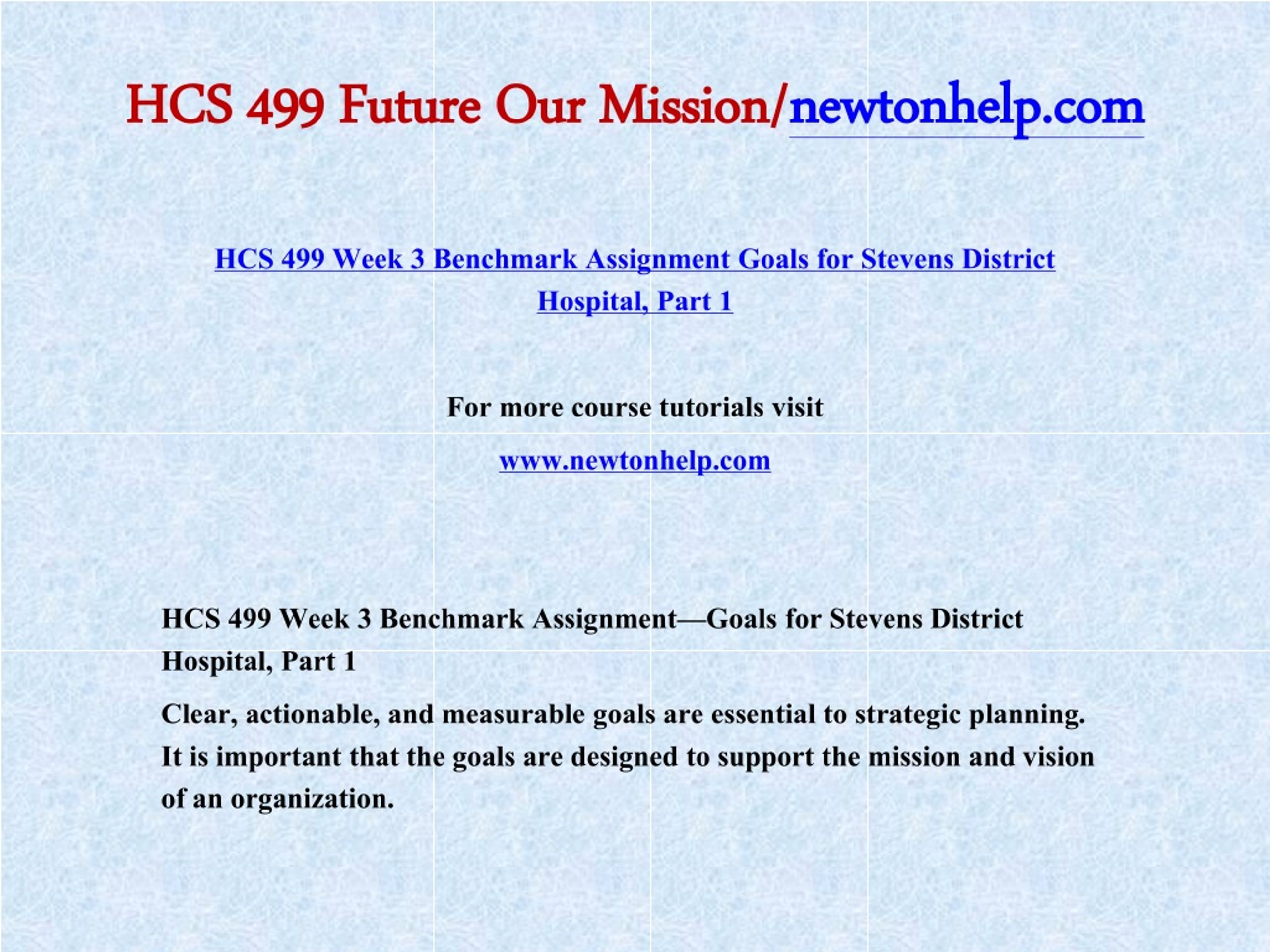 HCS 499 Future Our Mission/newtonhelp.com

HCS 499 Week 3 Benchmark Assignment Goals for Stevens District Hospital, Part 1

For more course tutorials visit

www.newtonhelp.com

HCS 499 Week 3 Benchmark Assignment—Goals for Stevens District Hospital, Part 1

Clear, actionable, and measurable goals are essential to strategic planning. It is important that the goals are designed to support the mission and vision of an organization.